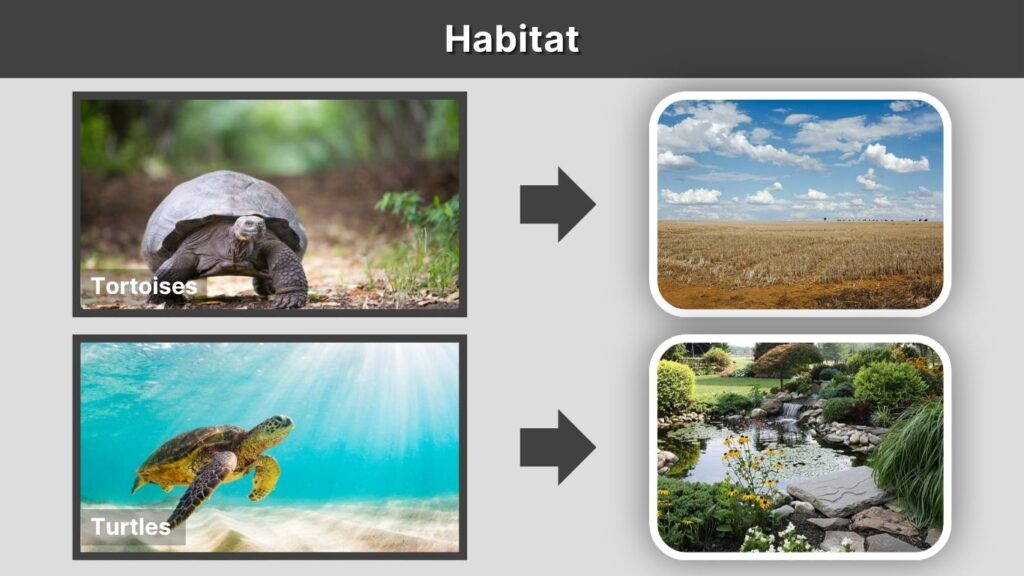 Habitat

Tortoises

Turtles